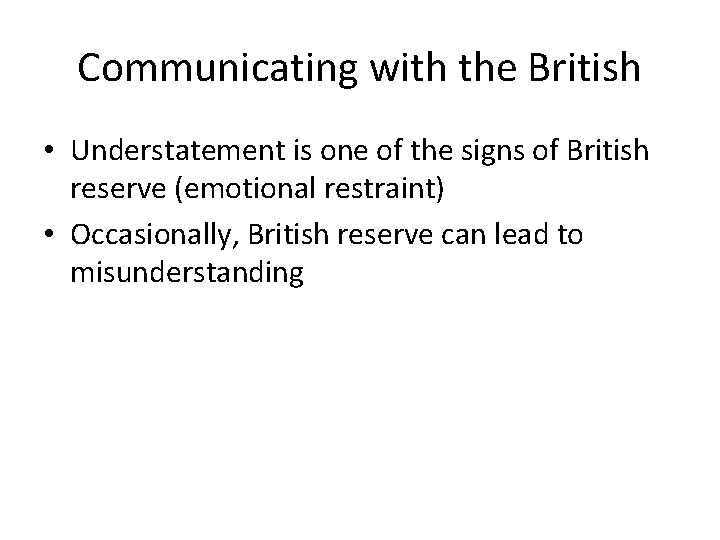 Communicating with the British

• Understatement is one of the signs of British reserve (emotional restraint)
• Occasionally, British reserve can lead to misunderstanding